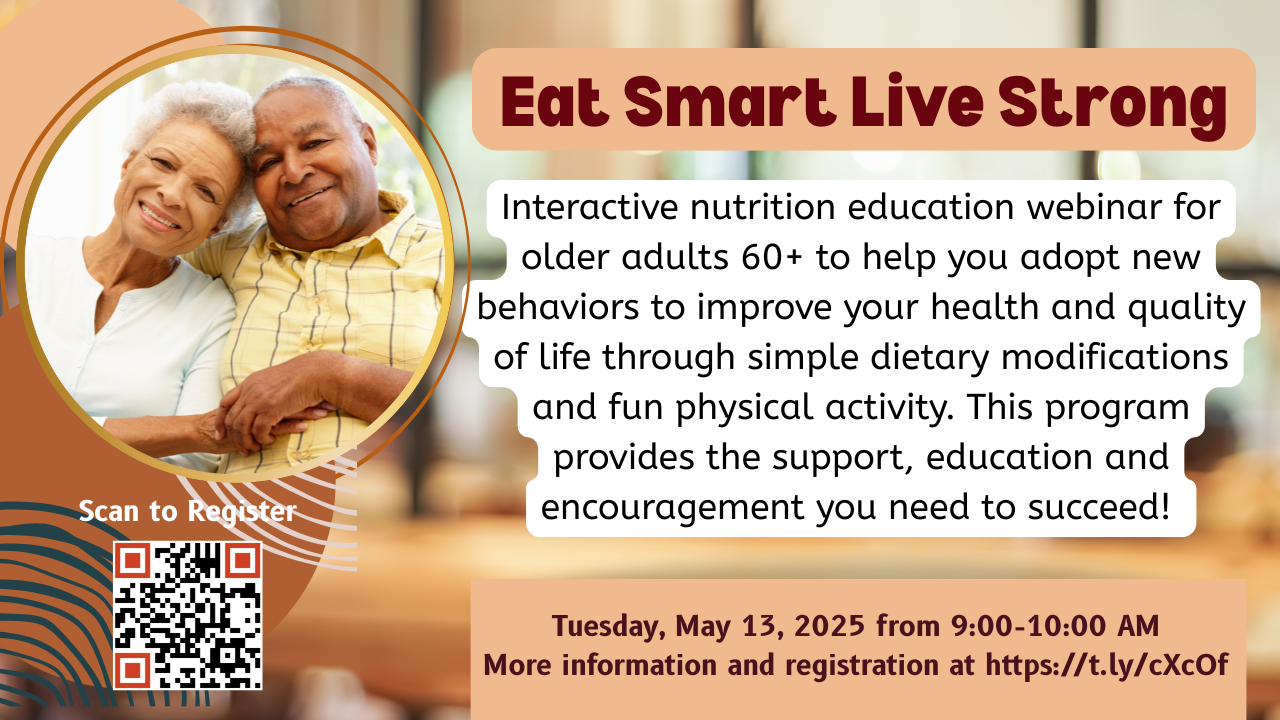 Eat Smart Live Strong

Interactive nutrition education webinar for older adults 60+ to help you adopt new behaviors to improve your health and quality of life through simple dietary modifications and fun physical activity. This program provides the support, education and encouragement you need to succeed!

Scan to Register

Tuesday, May 13, 2025 from 9:00-10:00 AM
More information and registration at https://t.ly/cXcOf